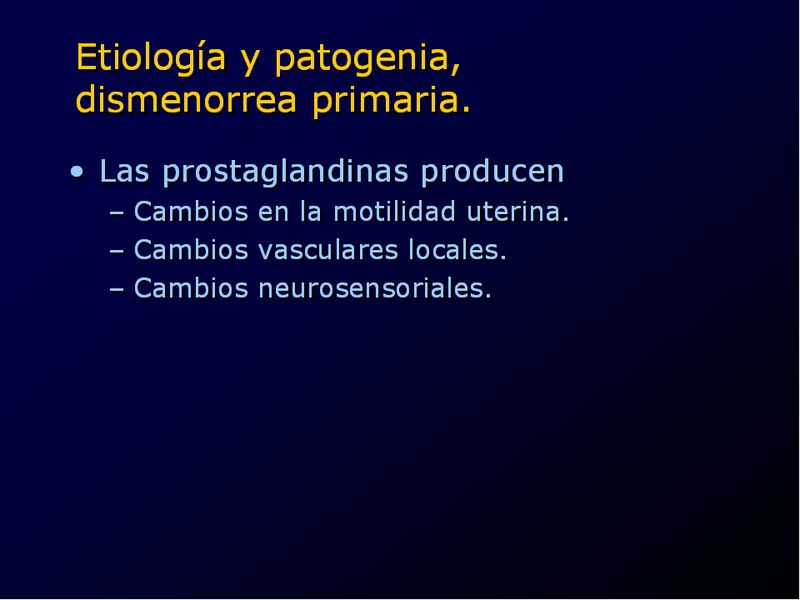 Etiología y patogenia, dismenorrea primaria.

• Las prostaglandinas producen
  – Cambios en la motilidad uterina.
  – Cambios vasculares locales.
  – Cambios neurosensoriales.